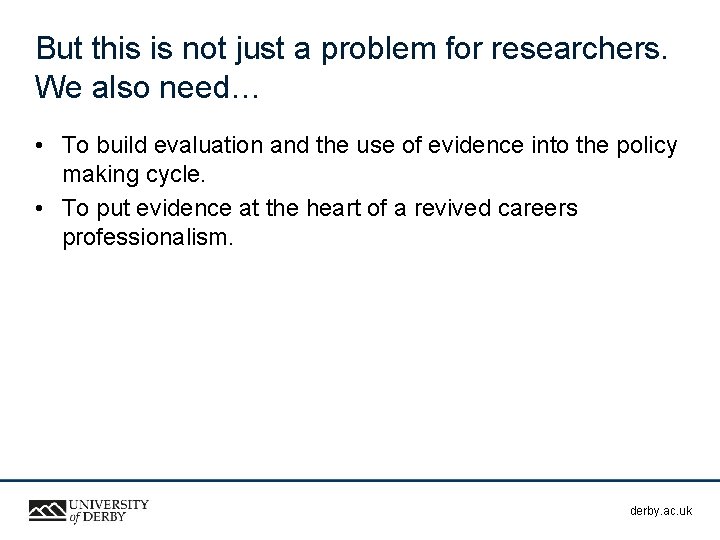 But this is not just a problem for researchers. We also need…

• To build evaluation and the use of evidence into the policy making cycle.
• To put evidence at the heart of a revived careers professionalism.

UNIVERSITY of DERBY

derby.ac.uk